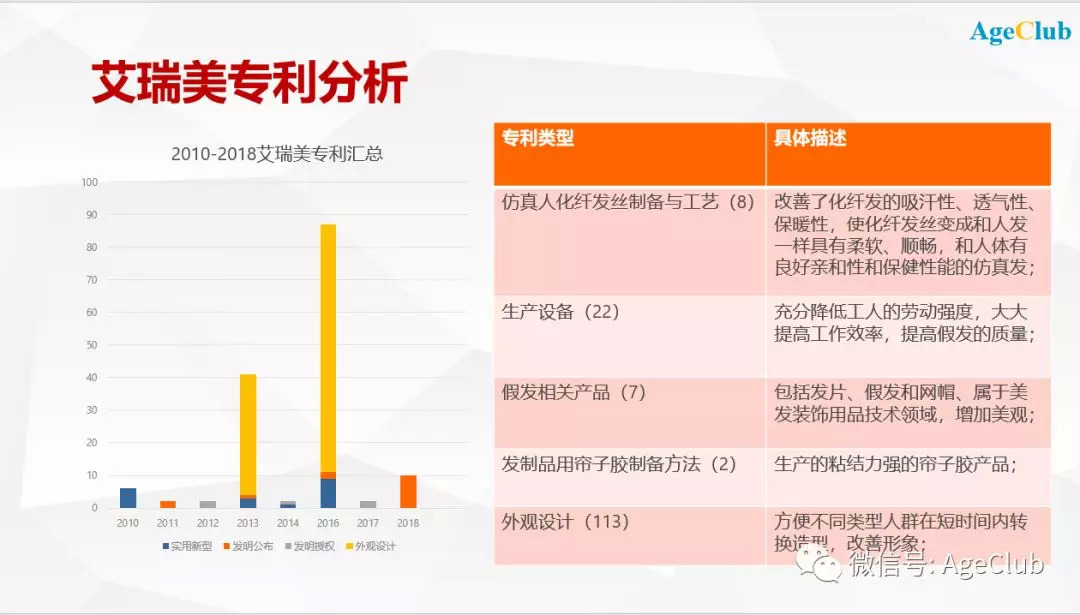 AgeClub

艾瑞美专利分析

2010-2018艾瑞美专利汇总

100
90
80
70
60
50
40
30
20
10
0

2010 2011 2012 2013 2014 2016 2017 2018

实用新型 发明公布 发明授权 外观设计

| 专利类型 | 具体描述 |
|---|---|
| 仿真人化纤发丝制备与工艺（8） | 改善了化纤发的吸汗性、透气性、保暖性，使化纤发丝变成和人发一样具有柔软、顺畅，和人体有良好亲和性和保健性能的仿真发； |
| 生产设备（22） | 充分降低工人的劳动强度，大大提高工作效率，提高假发的质量； |
| 假发相关产品（7） | 包括发片、假发和网帽、属于美发装饰用品技术领域，增加美观； |
| 发制品用帘子胶制备方法（2） | 生产的粘结力强的帘子胶产品； |
| 外观设计（113） | 方便不同类型人群在短时间内转换造型，改善形象； |

微信号: AgeClub